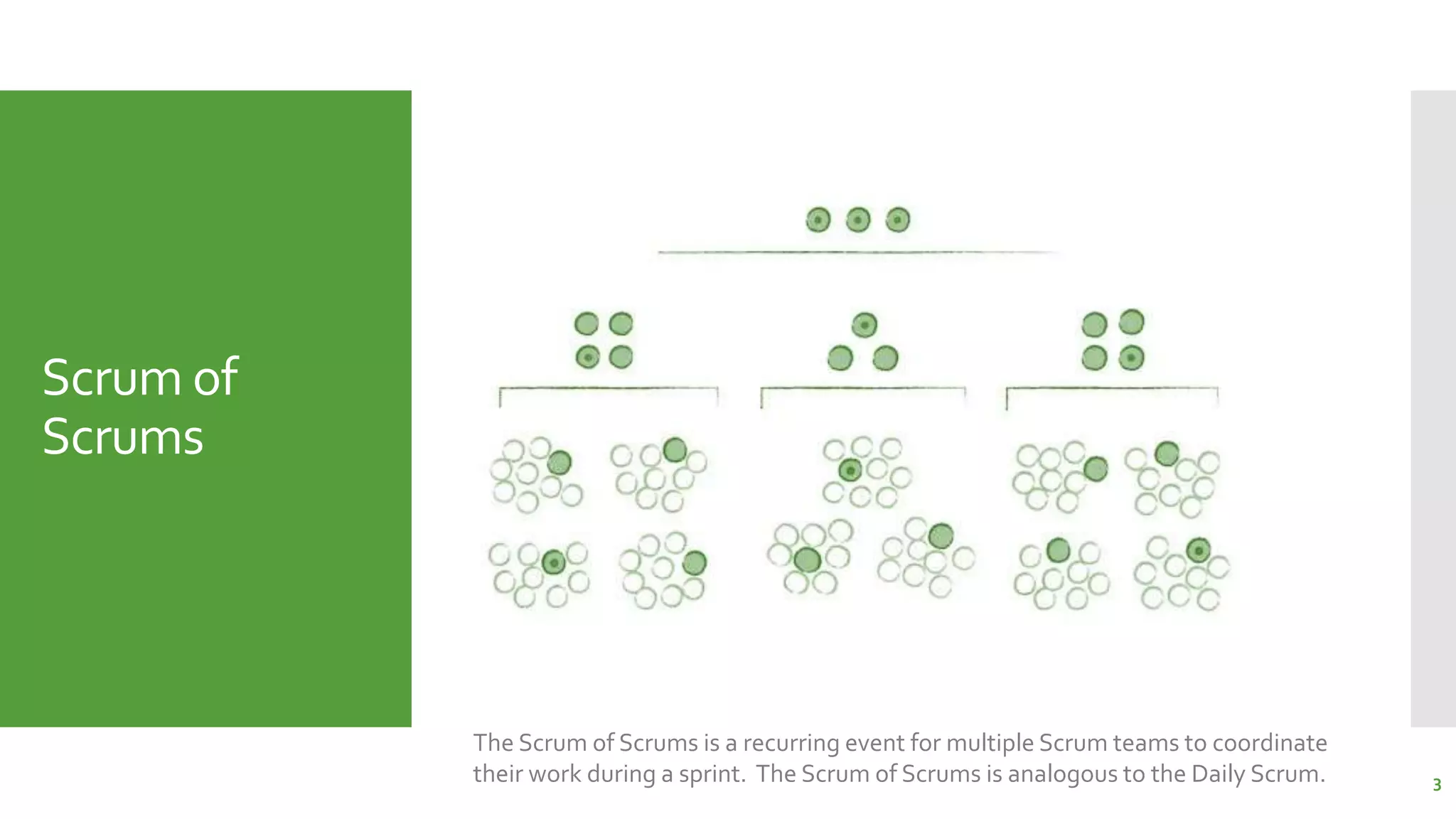 Scrum of Scrums

The Scrum of Scrums is a recurring event for multiple Scrum teams to coordinate their work during a sprint.  The Scrum of Scrums is analogous to the Daily Scrum.

3